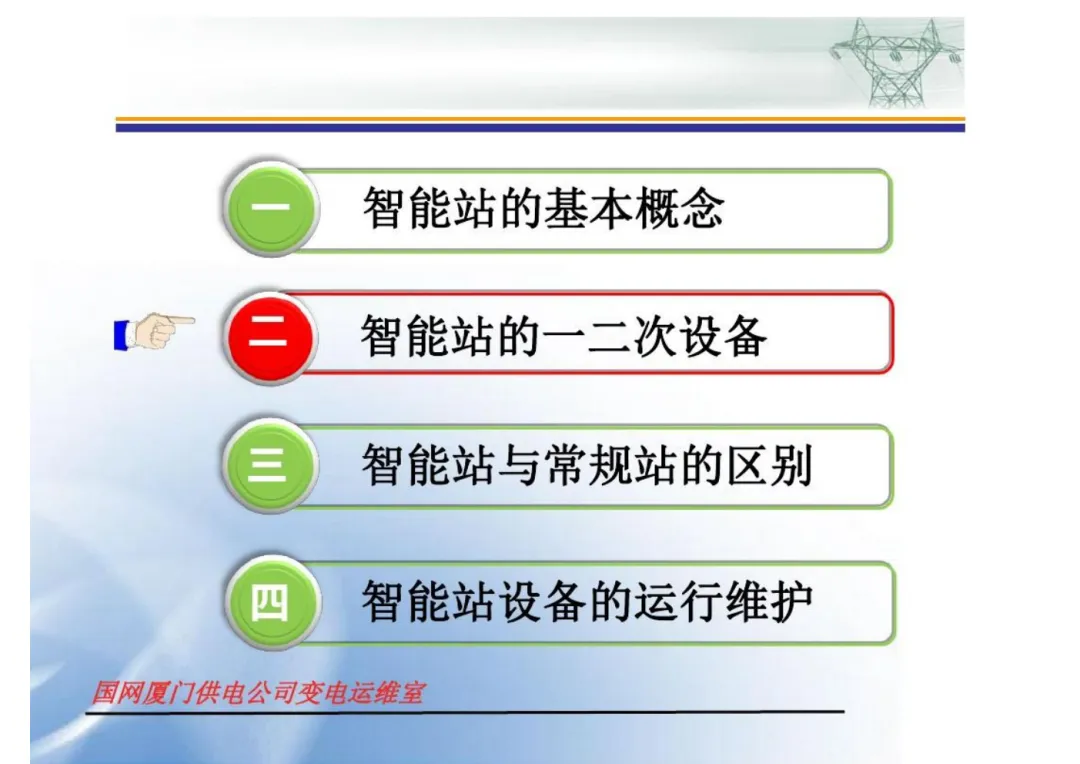 一 智能站的基本概念

二 智能站的一二次设备

三 智能站与常规站的区别

四 智能站设备的运行维护

国网厦门供电公司变电运维室